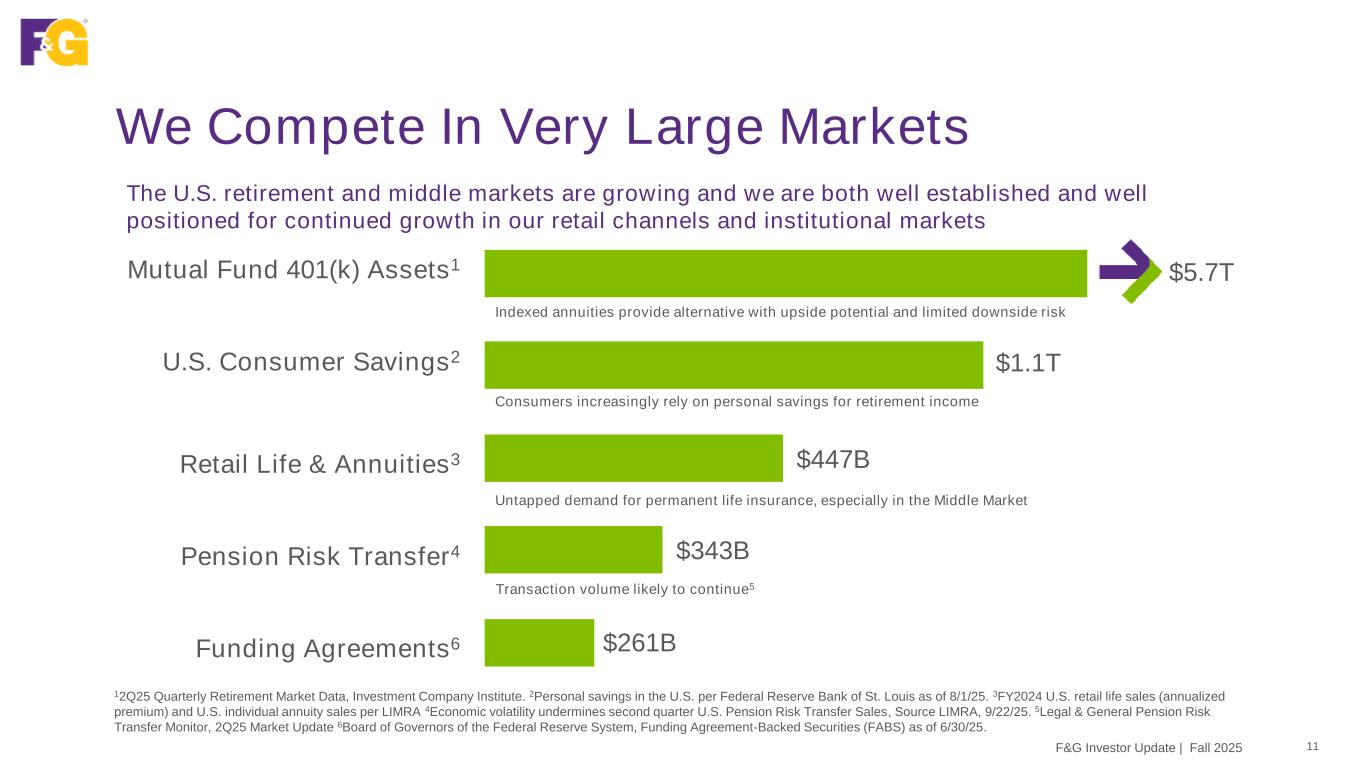 F&G

We Compete In Very Large Markets

The U.S. retirement and middle markets are growing and we are both well established and well positioned for continued growth in our retail channels and institutional markets

Mutual Fund 401(k) Assets$^1$

$5.7T

Indexed annuities provide alternative with upside potential and limited downside risk

U.S. Consumer Savings$^2$

$1.1T

Consumers increasingly rely on personal savings for retirement income

Retail Life & Annuities$^3$

$447B

Untapped demand for permanent life insurance, especially in the Middle Market

Pension Risk Transfer$^4$

$343B

Transaction volume likely to continue$^5$

Funding Agreements$^6$

$261B

$^1$2Q25 Quarterly Retirement Market Data, Investment Company Institute. $^2$Personal savings in the U.S. per Federal Reserve Bank of St. Louis as of 8/1/25. $^3$FY2024 U.S. retail life sales (annualized premium) and U.S. individual annuity sales per LIMRA $^4$Economic volatility undermines second quarter U.S. Pension Risk Transfer Sales, Source LIMRA, 9/22/25. $^5$Legal & General Pension Risk Transfer Monitor, 2Q25 Market Update $^6$Board of Governors of the Federal Reserve System, Funding Agreement-Backed Securities (FABS) as of 6/30/25.

F&G Investor Update | Fall 2025

11